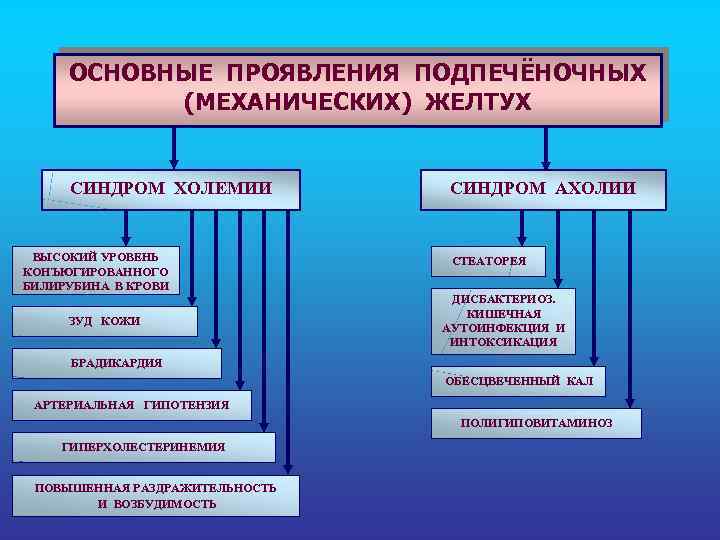 ОСНОВНЫЕ ПРОЯВЛЕНИЯ ПОДПЕЧЁНОЧНЫХ (МЕХАНИЧЕСКИХ) ЖЕЛТУХ

СИНДРОМ ХОЛЕМИИ

ВЫСОКИЙ УРОВЕНЬ КОНЪЮГИРОВАННОГО БИЛИРУБИНА В КРОВИ

ЗУД КОЖИ

БРАДИКАРДИЯ

АРТЕРИАЛЬНАЯ ГИПОТЕНЗИЯ

ГИПЕРХОЛЕСТЕРИНЕМИЯ

ПОВЫШЕННАЯ РАЗДРАЖИТЕЛЬНОСТЬ И ВОЗБУДИМОСТЬ

СИНДРОМ АХОЛИИ

СТЕАТОРЕЯ

ДИСБАКТЕРИОЗ. КИШЕЧНАЯ АУТОИНФЕКЦИЯ И ИНТОКСИКАЦИЯ

ОБЕСЦВЕЧЕННЫЙ КАЛ

ПОЛИГИПОВИТАМИНОЗ